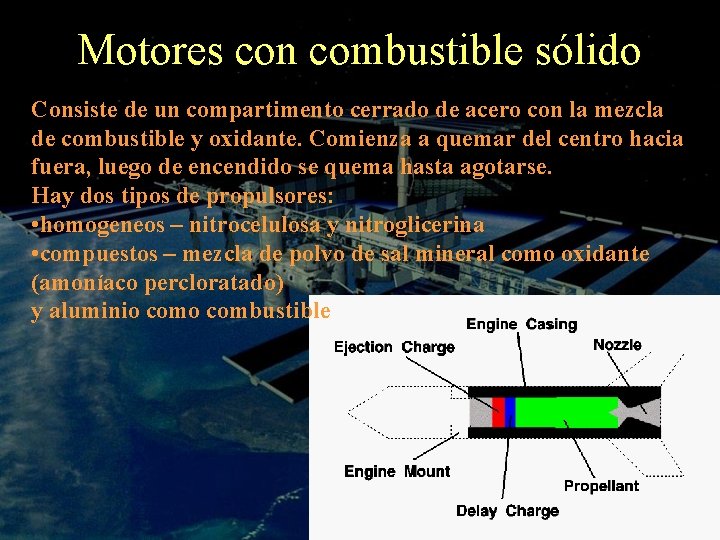 Motores con combustible sólido

Consiste de un compartimento cerrado de acero con la mezcla de combustible y oxidante. Comienza a quemar del centro hacia fuera, luego de encendido se quema hasta agotarse.
Hay dos tipos de propulsores:
•homogeneos – nitrocelulosa y nitroglicerina
•compuestos – mezcla de polvo de sal mineral como oxidante (amoníaco percloratado)
y aluminio como combustible

Engine Casing
Ejection Charge
Nozzle
Engine Mount
Propellant
Delay Charge